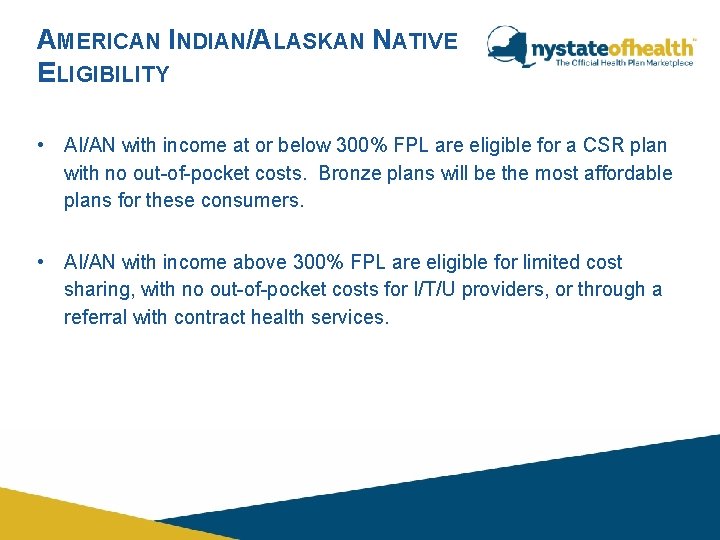 AMERICAN INDIAN/ALASKAN NATIVE ELIGIBILITY

nystateofhealth™
The Official Health Plan Marketplace

• AI/AN with income at or below 300% FPL are eligible for a CSR plan with no out-of-pocket costs. Bronze plans will be the most affordable plans for these consumers.

• AI/AN with income above 300% FPL are eligible for limited cost sharing, with no out-of-pocket costs for I/T/U providers, or through a referral with contract health services.